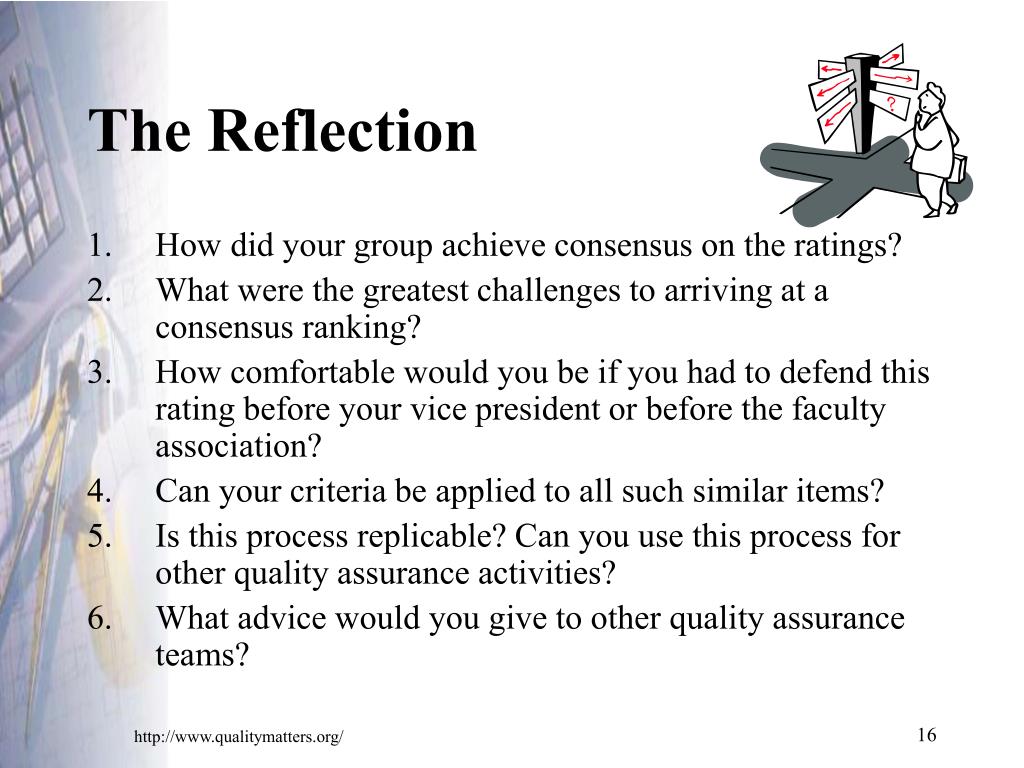 The Reflection

?

1. How did your group achieve consensus on the ratings?
2. What were the greatest challenges to arriving at a consensus ranking?
3. How comfortable would you be if you had to defend this rating before your vice president or before the faculty association?
4. Can your criteria be applied to all such similar items?
5. Is this process replicable? Can you use this process for other quality assurance activities?
6. What advice would you give to other quality assurance teams?

http://www.qualitymatters.org/

16